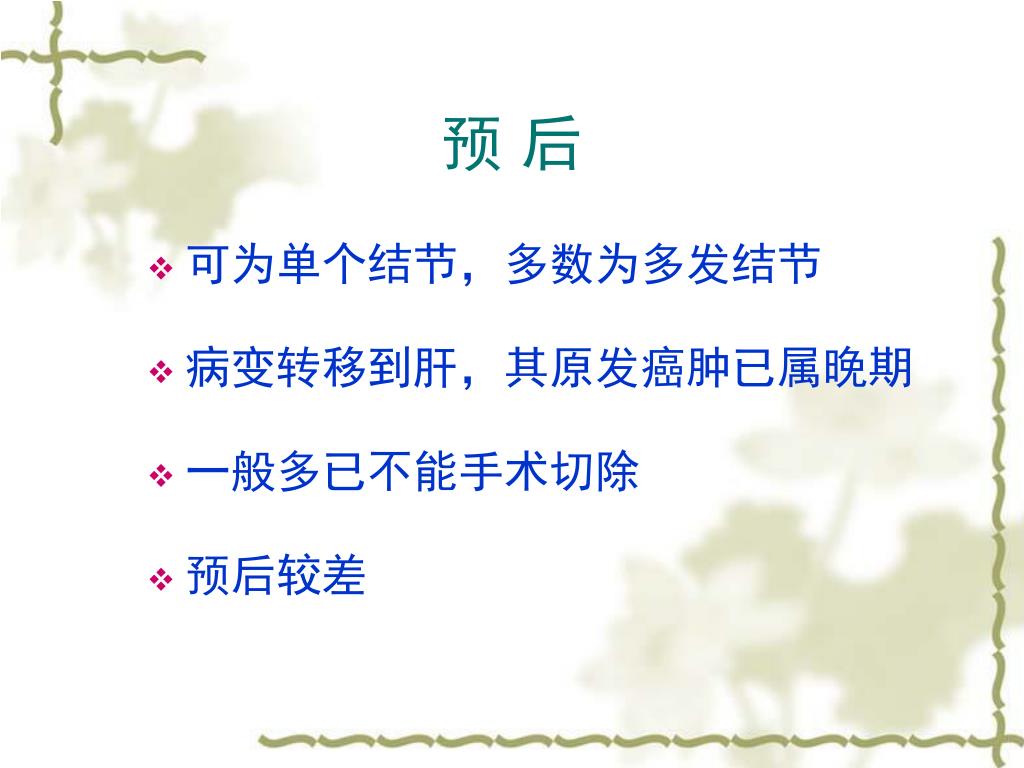 预 后

❖ 可为单个结节，多数为多发结节

❖ 病变转移到肝，其原发癌肿已属晚期

❖ 一般多已不能手术切除

❖ 预后较差